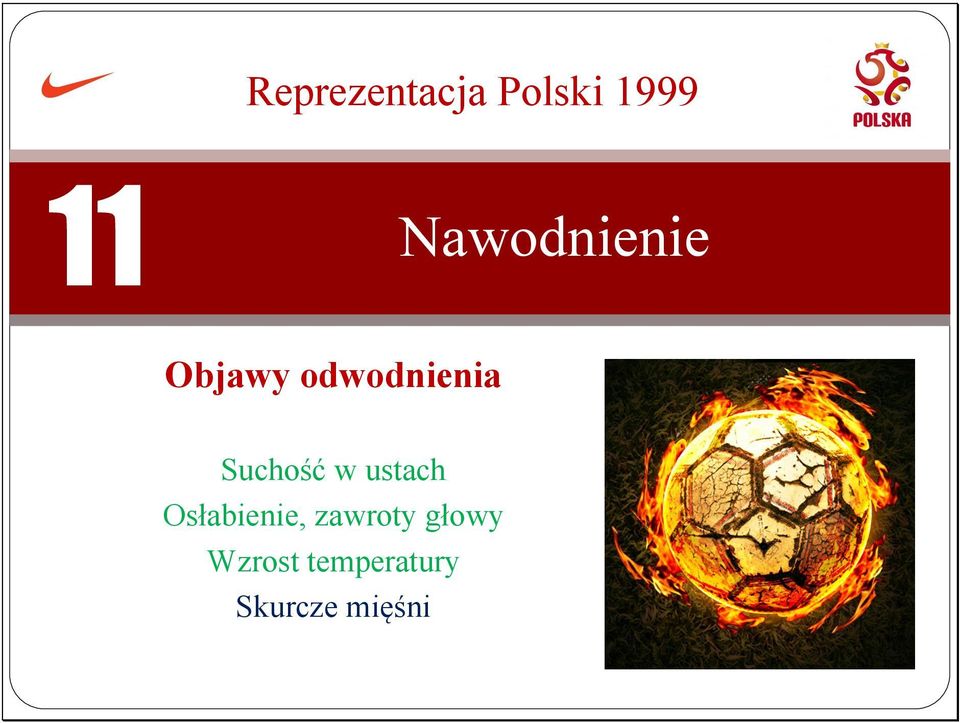 Reprezentacja Polski 1999

POLSKA

11

Nawodnienie

Objawy odwodnienia

Suchość w ustach
Osłabienie, zawroty głowy
Wzrost temperatury
Skurcze mięśni